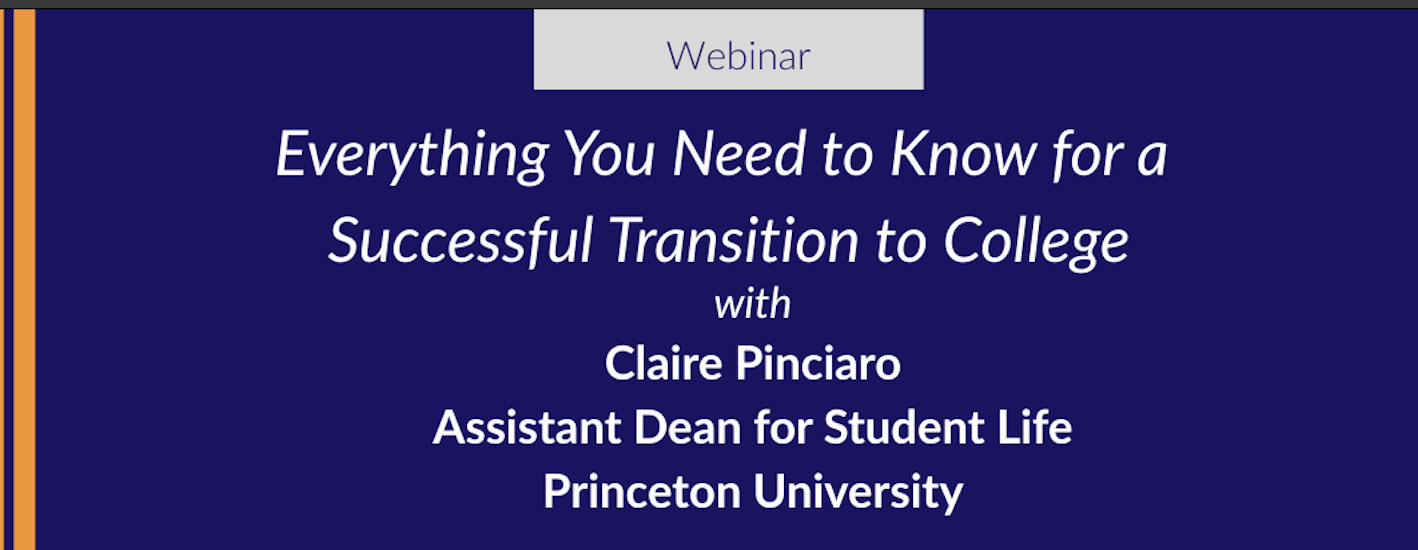 Webinar

Everything You Need to Know for a Successful Transition to College

with

Claire Pinciaro

Assistant Dean for Student Life

Princeton University